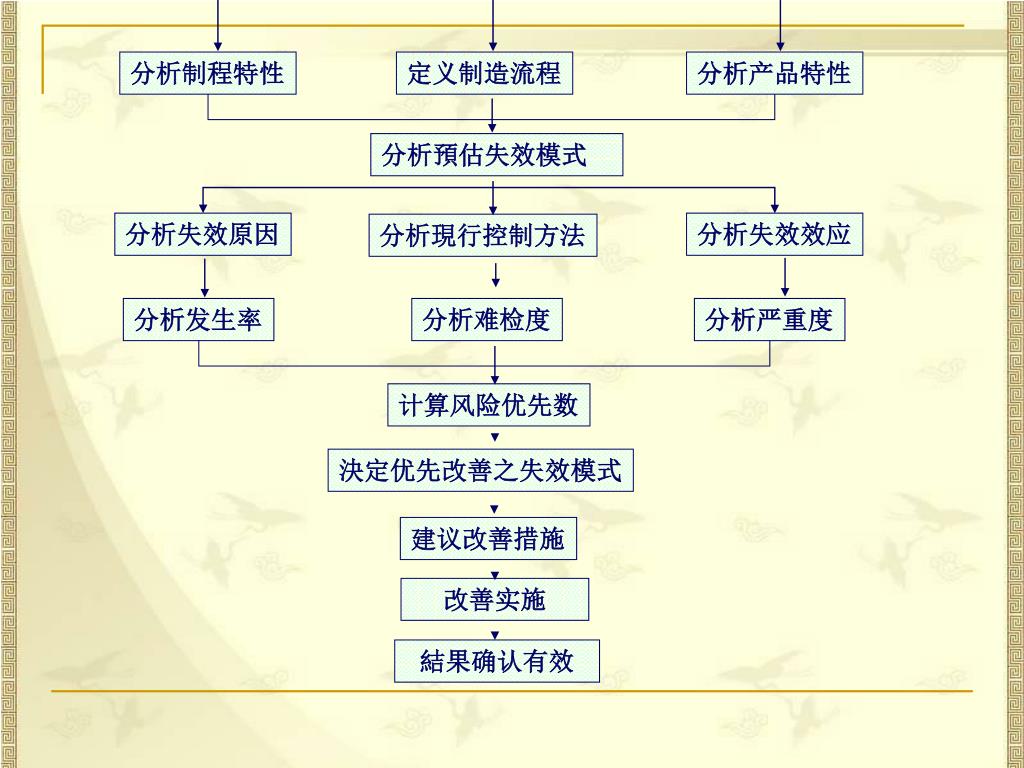 分析制程特性

定义制造流程

分析产品特性

分析預估失效模式

分析失效原因

分析現行控制方法

分析失效效应

分析发生率

分析难检度

分析严重度

计算风险优先数

決定优先改善之失效模式

建议改善措施

改善实施

結果确认有效